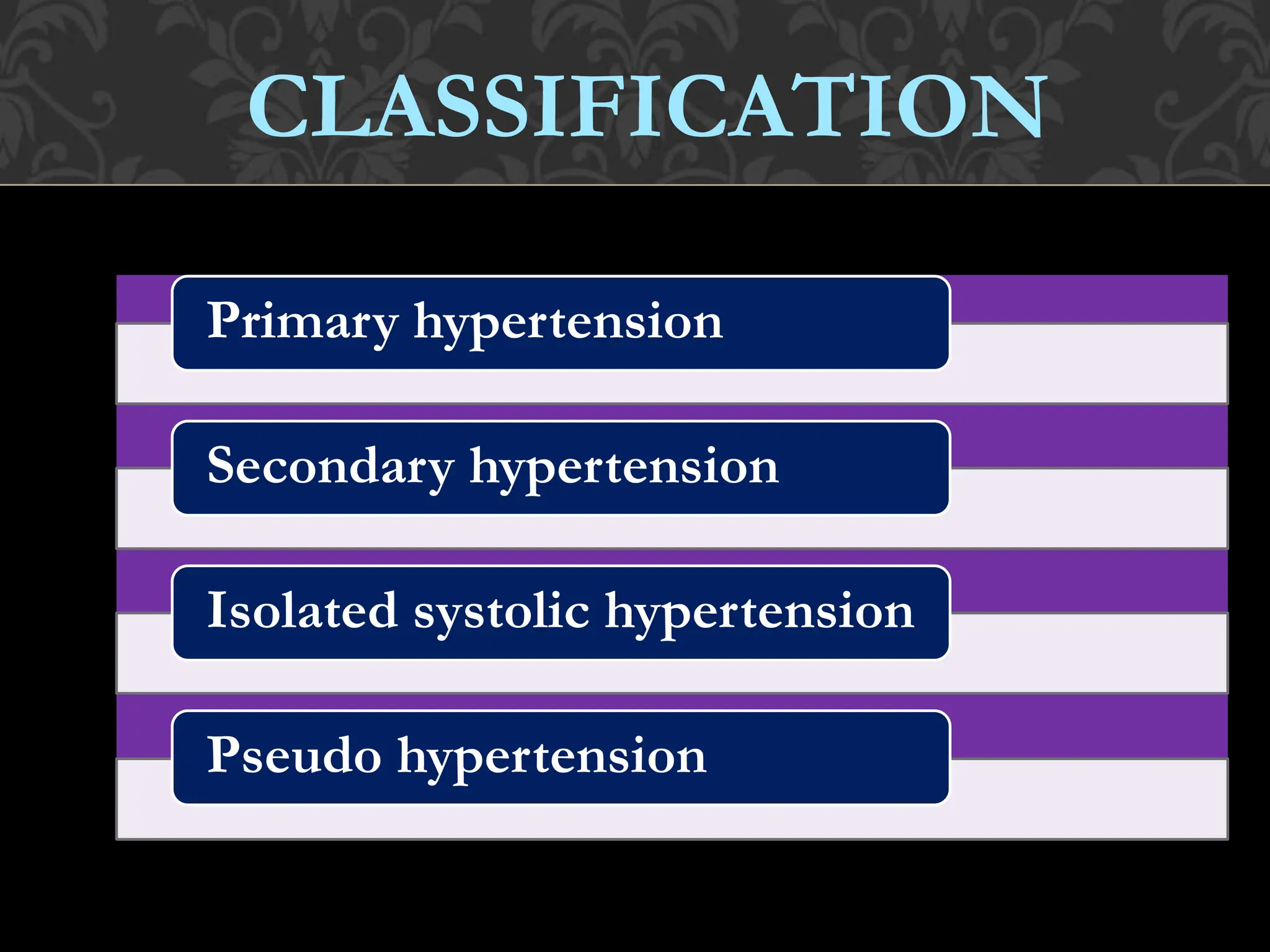 CLASSIFICATION

Primary hypertension

Secondary hypertension

Isolated systolic hypertension

Pseudo hypertension